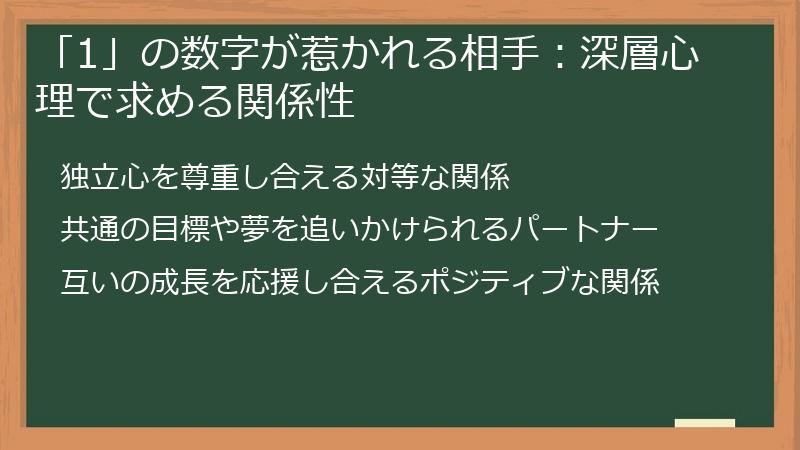 「1」の数字が惹かれる相手：深層心理で求める関係性

独立心を尊重し合える対等な関係

共通の目標や夢を追いかけられるパートナー

互いの成長を応援し合えるポジティブな関係